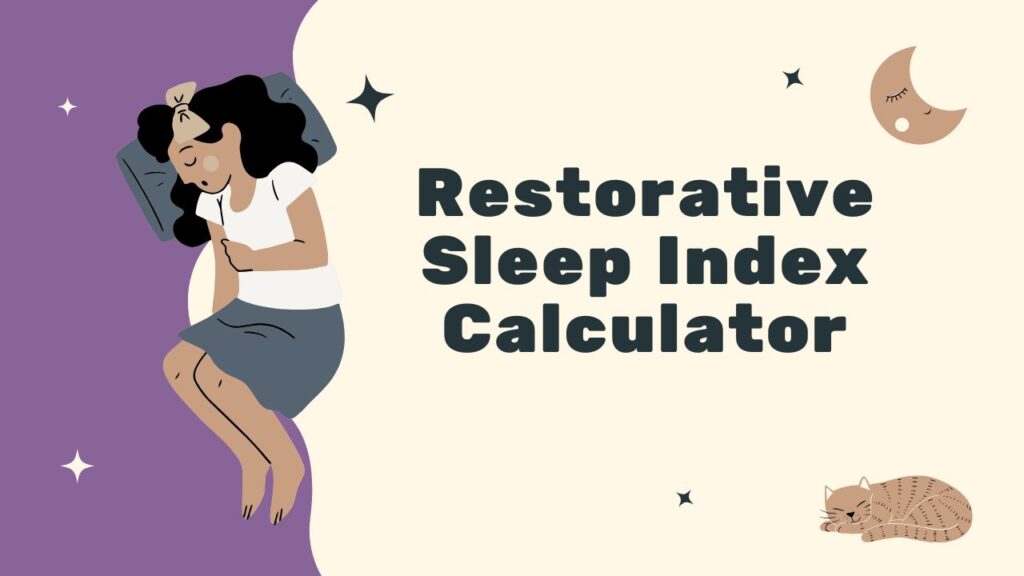 Restorative Sleep Index Calculator